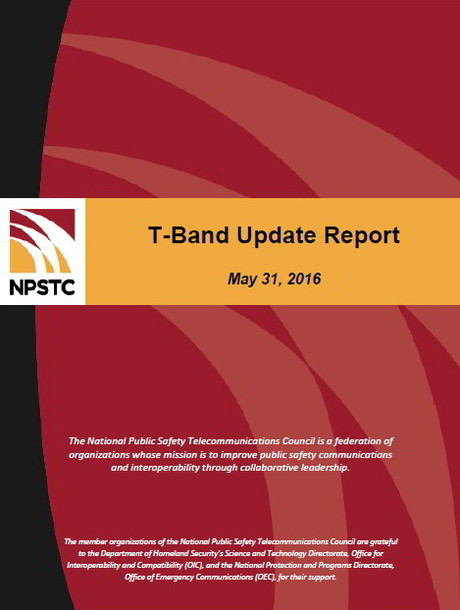 NPSTC

T-Band Update Report

May 31, 2016

The National Public Safety Telecommunications Council is a federation of organizations whose mission is to improve public safety communications and interoperability through collaborative leadership.

The member organizations of the National Public Safety Telecommunications Council are grateful to the Department of Homeland Security's Science and Technology Directorate, Office for Interoperability and Compatibility (OIC), and the National Protection and Programs Directorate, Office of Emergency Communications (OEC), for their support.